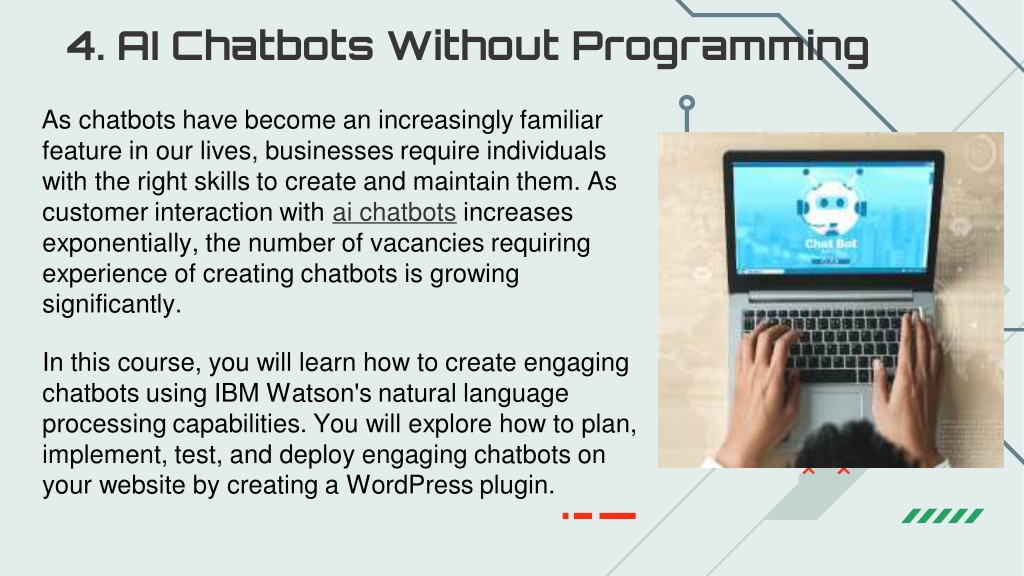 4. AI Chatbots Without Programming

As chatbots have become an increasingly familiar feature in our lives, businesses require individuals with the right skills to create and maintain them. As customer interaction with ai chatbots increases exponentially, the number of vacancies requiring experience of creating chatbots is growing significantly.

In this course, you will learn how to create engaging chatbots using IBM Watson's natural language processing capabilities. You will explore how to plan, implement, test, and deploy engaging chatbots on your website by creating a WordPress plugin.

Chat Bot